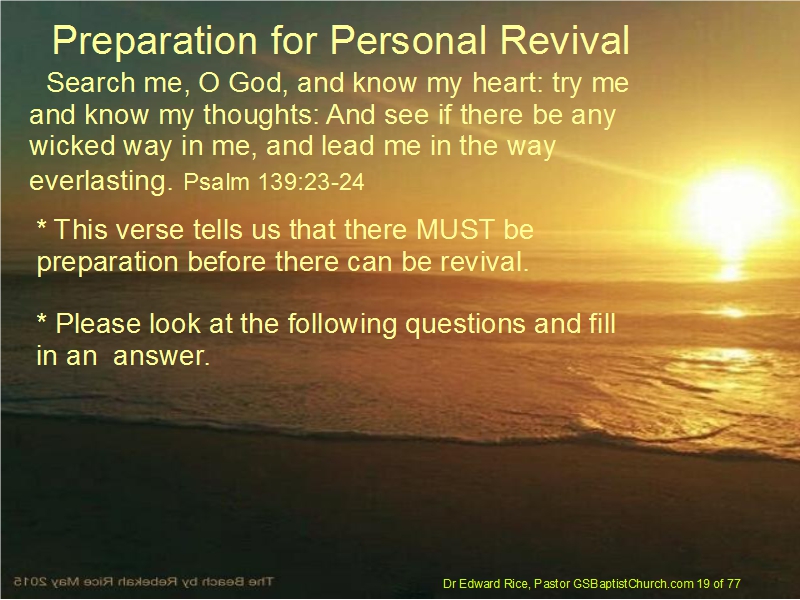 Preparation for Personal Revival

Search me, O God, and know my heart: try me and know my thoughts: And see if there be any wicked way in me, and lead me in the way everlasting. Psalm 139:23-24

* This verse tells us that there MUST be preparation before there can be revival.

* Please look at the following questions and fill in an answer.

The Beach by Rebekah Rice May 2015

Dr Edward Rice, Pastor GSBaptistChurch.com 19 of 77